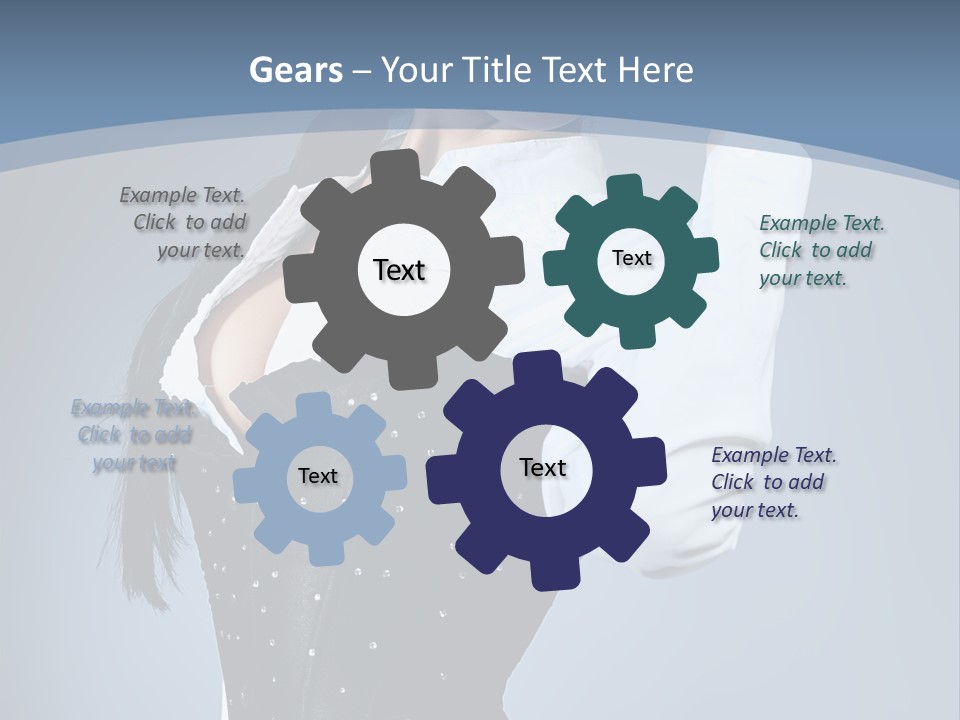 Gears – Your Title Text Here

Example Text. Click to add your text.

Text

Text

Example Text. Click to add your text.

Example Text. Click to add your text

Text

Text

Example Text. Click to add your text.